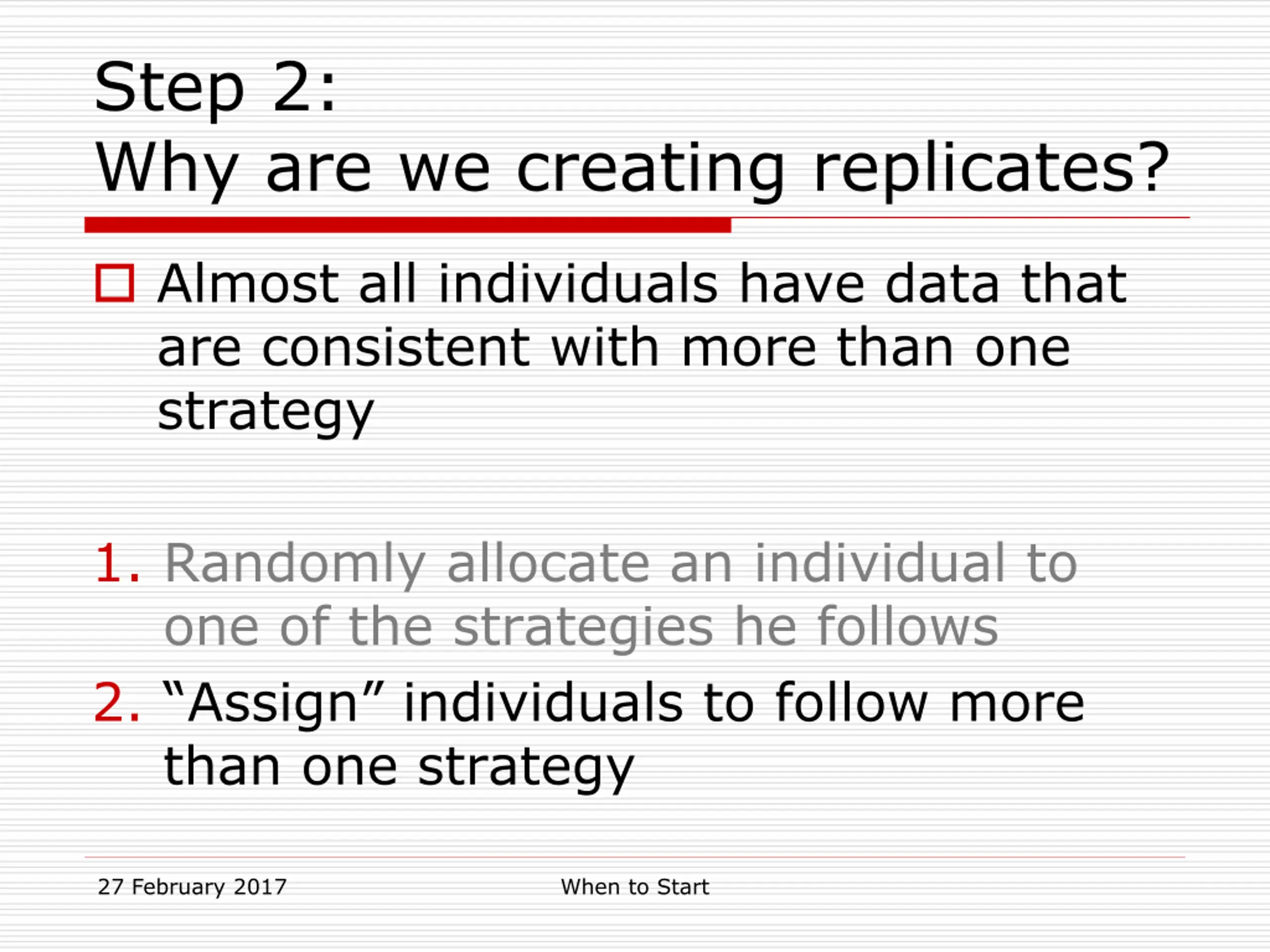 Step 2:
Why are we creating replicates?

Almost all individuals have data that are consistent with more than one strategy

1. Randomly allocate an individual to one of the strategies he follows
2. “Assign” individuals to follow more than one strategy

27 February 2017 When to Start